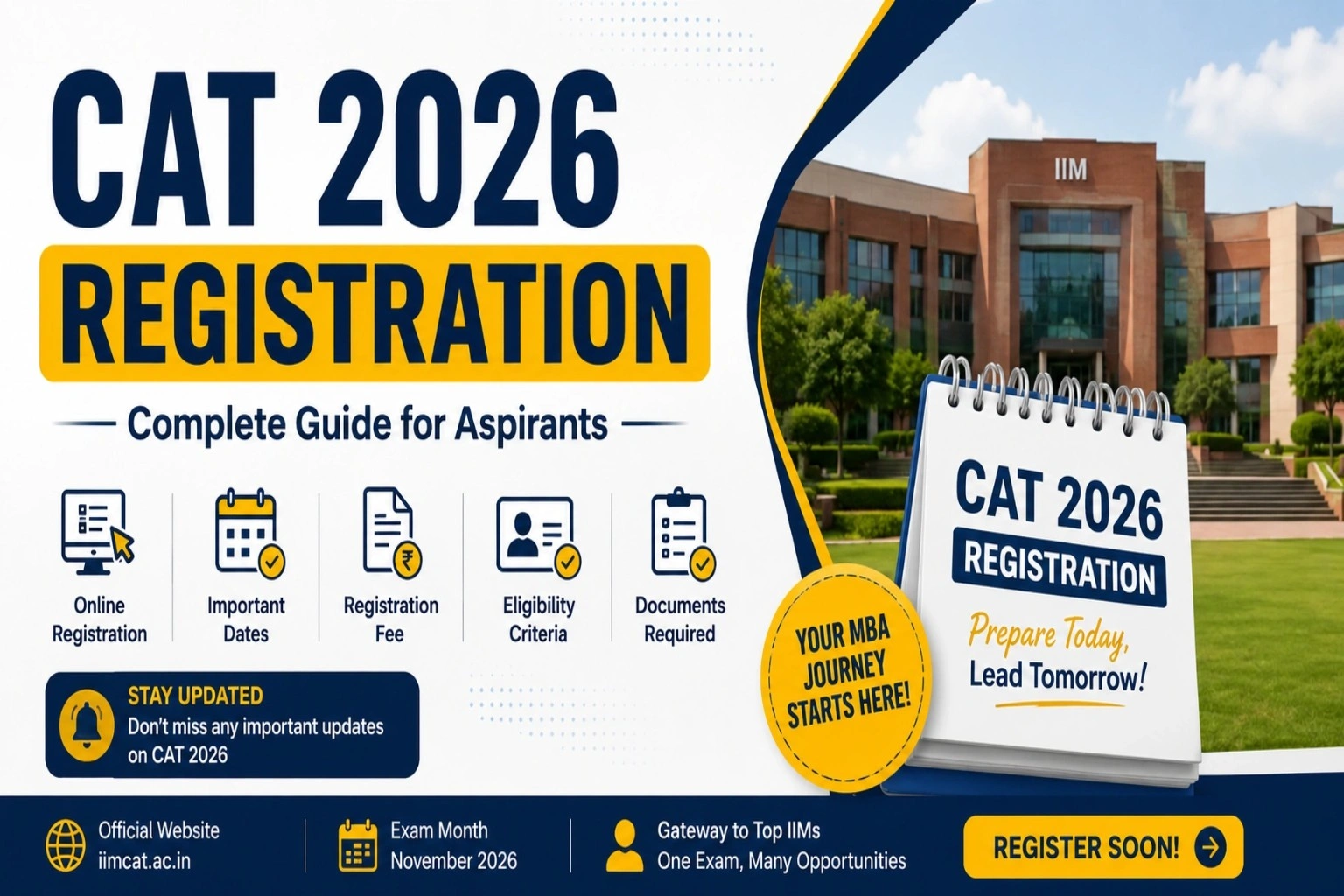 CAT 2026
REGISTRATION

Complete Guide for Aspirants

Online Registration
Important Dates
Registration Fee
Eligibility Criteria
Documents Required

STAY UPDATED
Don't miss any important updates on CAT 2026

IIM

CAT 2026
REGISTRATION
Prepare Today, Lead Tomorrow!

YOUR MBA JOURNEY STARTS HERE!

Official Website
iimcat.ac.in

Exam Month
November 2026

Gateway to Top IIMs
One Exam, Many Opportunities

REGISTER SOON!